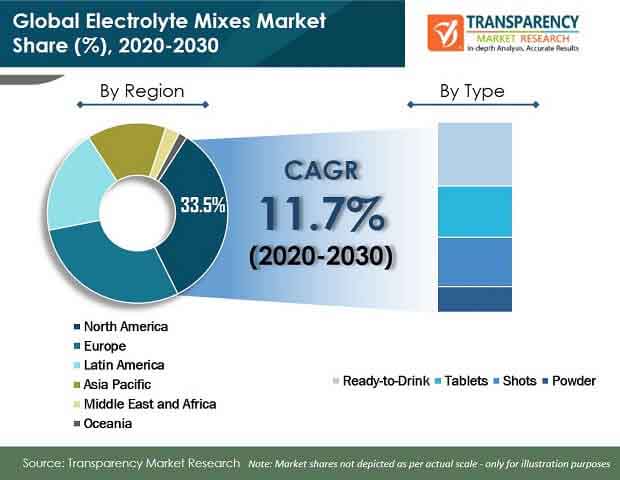 Global Electrolyte Mixes Market Share (%), 2020-2030

TRANSPARENCY MARKET RESEARCH
In-depth Analysis, Accurate Results

By Region

By Type

33.5%

CAGR
11.7%
(2020-2030)

North America
Europe
Latin America
Asia Pacific
Middle East and Africa
Oceania

Ready-to-Drink Tablets Shots Powder

Source: Transparency Market Research Note: Market shares not depicted as per actual scale - only for illustration purposes